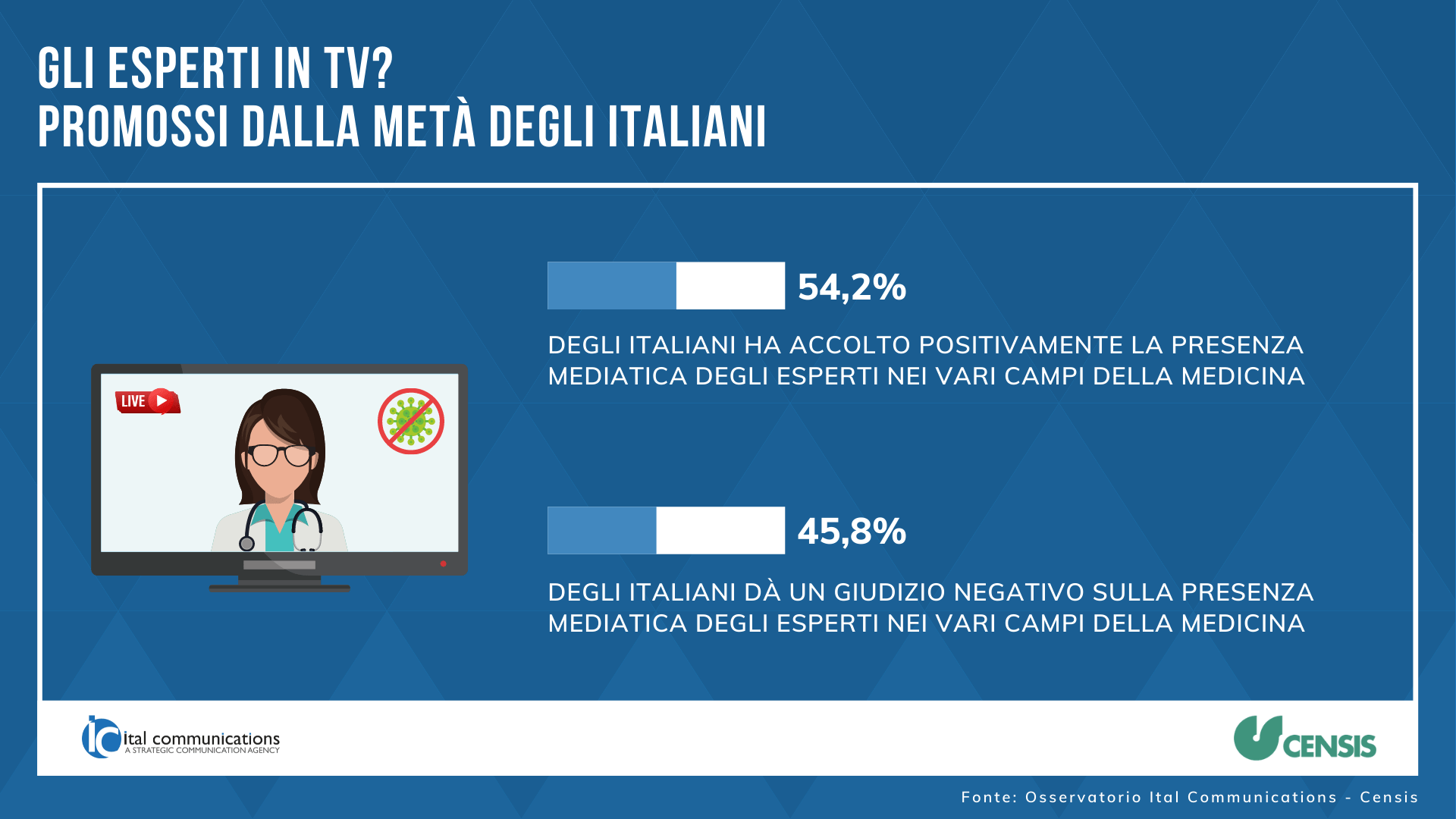 GLI ESPERTI IN TV?
PROMOSSI DALLA METÀ DEGLI ITALIANI

LIVE

54,2%

DEGLI ITALIANI HA ACCOLTO POSITIVAMENTE LA PRESENZA MEDIATICA DEGLI ESPERTI NEI VARI CAMPI DELLA MEDICINA

45,8%

DEGLI ITALIANI DÀ UN GIUDIZIO NEGATIVO SULLA PRESENZA MEDIATICA DEGLI ESPERTI NEI VARI CAMPI DELLA MEDICINA

ic ital communications
A STRATEGIC COMMUNICATION AGENCY

CENSIS

Fonte: Osservatorio Ital Communications - Censis